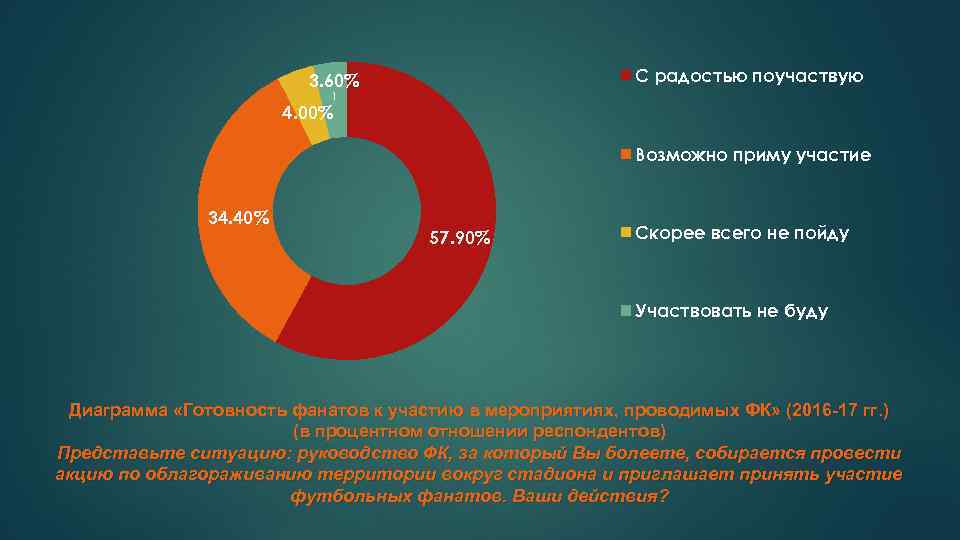 3.60%
4.00%
34.40%
57.90%

С радостью поучаствую
Возможно приму участие
Скорее всего не пойду
Участвовать не буду

Диаграмма «Готовность фанатов к участию в мероприятиях, проводимых ФК» (2016-17 гг.) (в процентном отношении респондентов)

Представьте ситуацию: руководство ФК, за который Вы болеете, собирается провести акцию по облагораживанию территории вокруг стадиона и приглашает принять участие футбольных фанатов. Ваши действия?